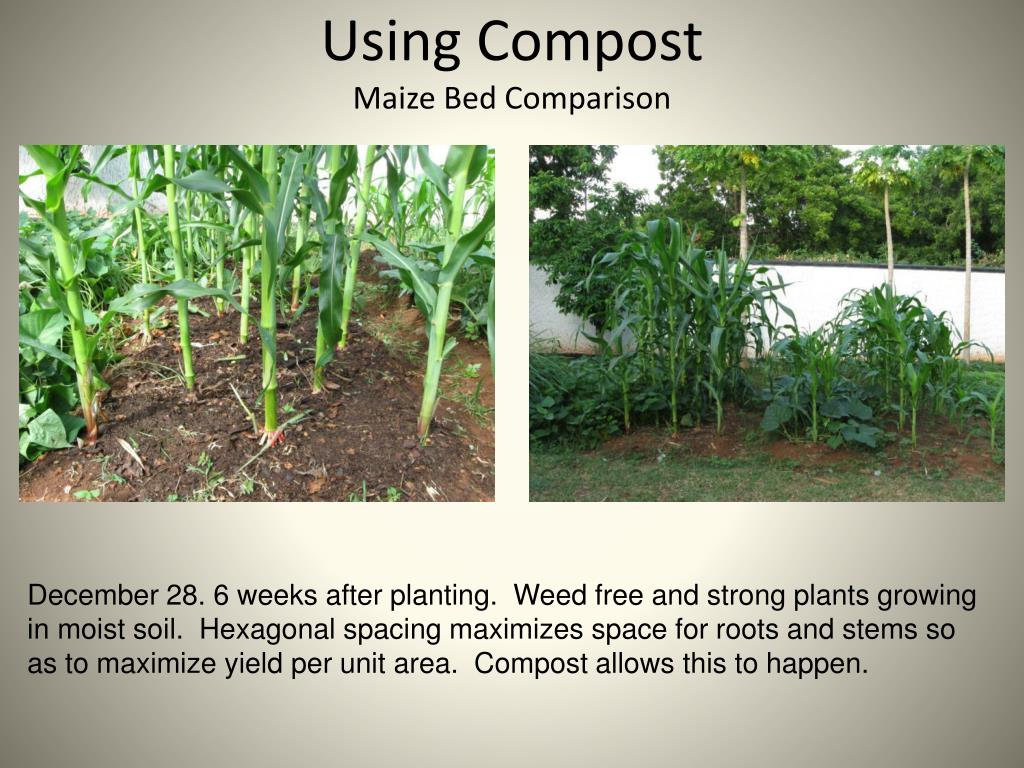 Using Compost
Maize Bed Comparison

December 28. 6 weeks after planting. Weed free and strong plants growing in moist soil. Hexagonal spacing maximizes space for roots and stems so as to maximize yield per unit area. Compost allows this to happen.